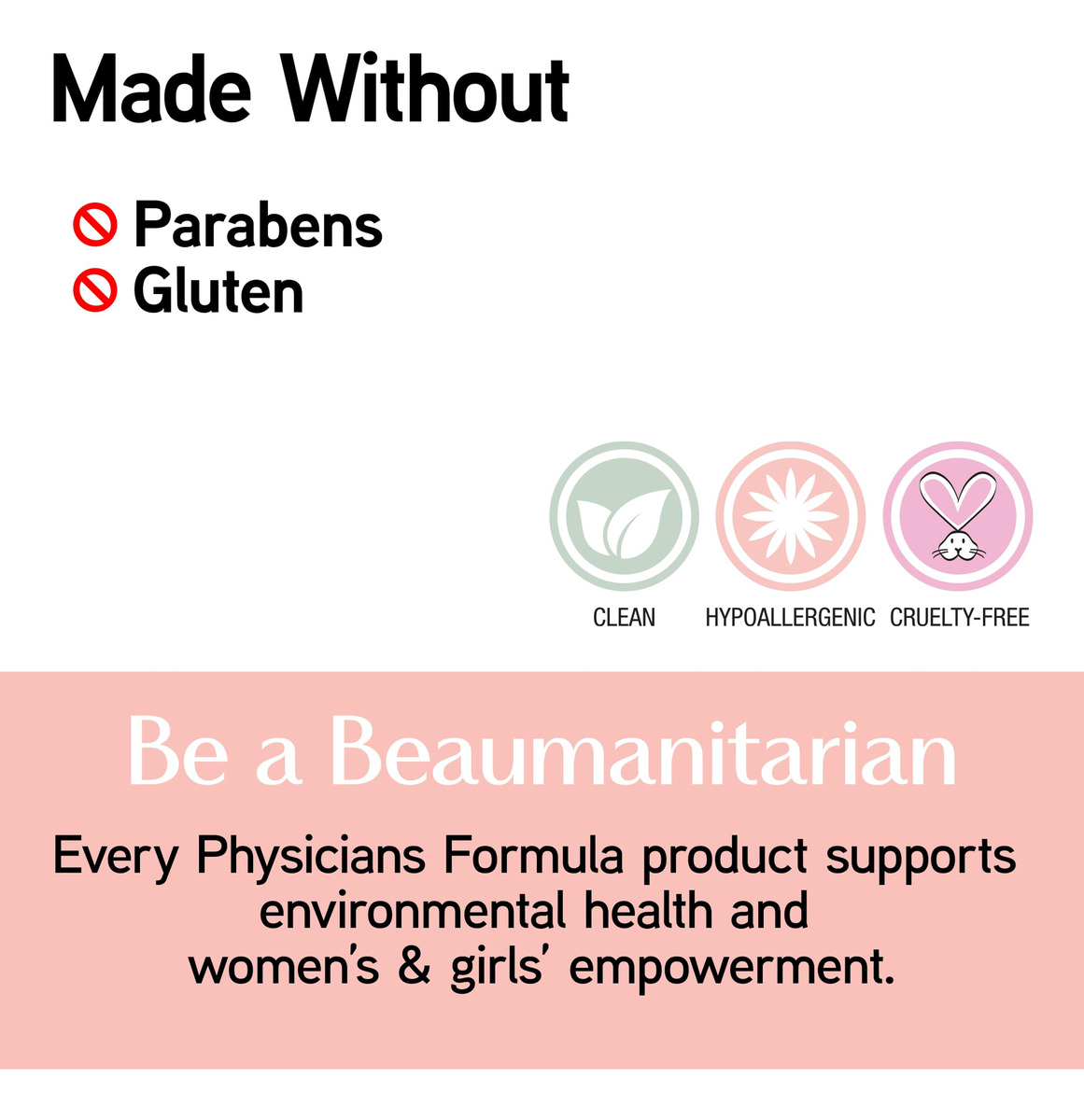 Made Without

Parabens
Gluten

CLEAN HYPOALLERGENIC CRUELTY-FREE

Be a Beaumanitarian

Every Physicians Formula product supports environmental health and women's & girls' empowerment.